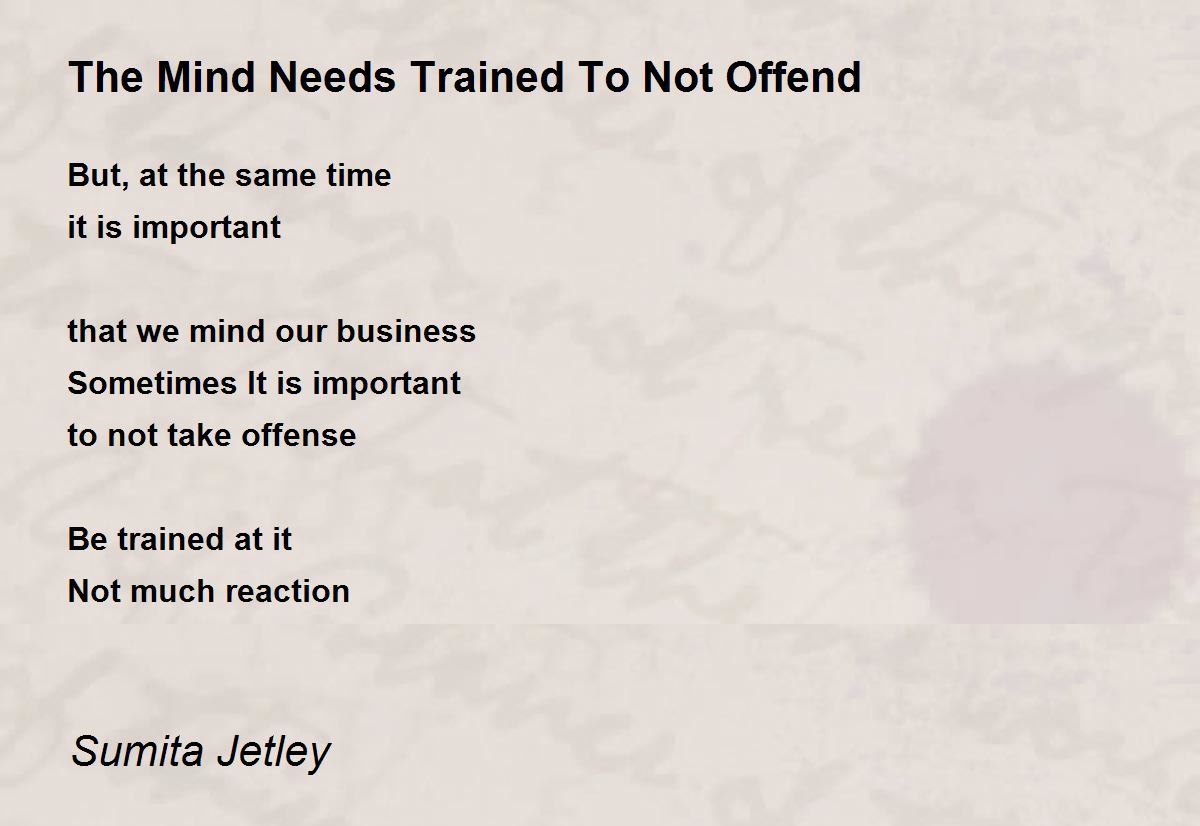 The Mind Needs Trained To Not Offend

But, at the same time
it is important

that we mind our business
Sometimes It is important
to not take offense

Be trained at it
Not much reaction

Sumita Jetley